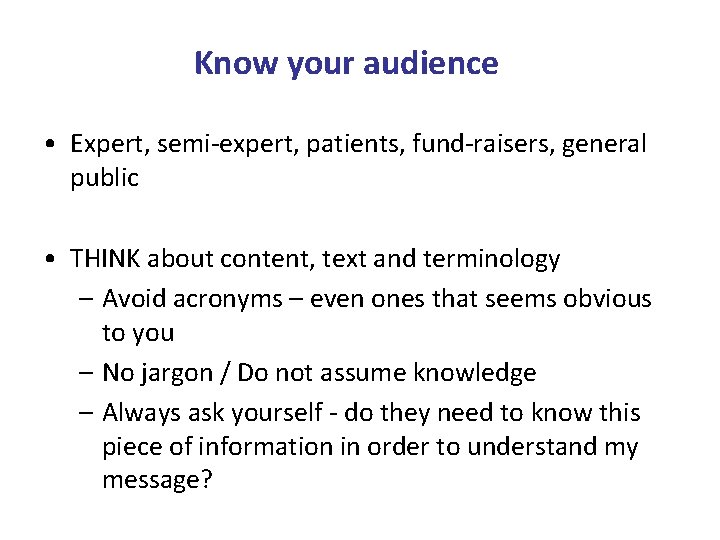 Know your audience

• Expert, semi-expert, patients, fund-raisers, general public

• THINK about content, text and terminology
– Avoid acronyms – even ones that seems obvious to you
– No jargon / Do not assume knowledge
– Always ask yourself - do they need to know this piece of information in order to understand my message?